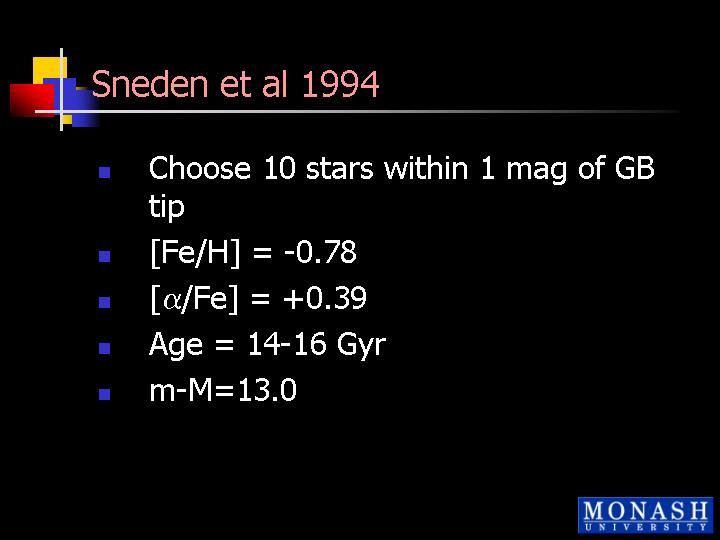 Sneden et al 1994

- Choose 10 stars within 1 mag of GB tip
- [Fe/H] = -0.78
- [$\alpha$/Fe] = +0.39
- Age = 14-16 Gyr
- m-M=13.0

MONASH UNIVERSITY